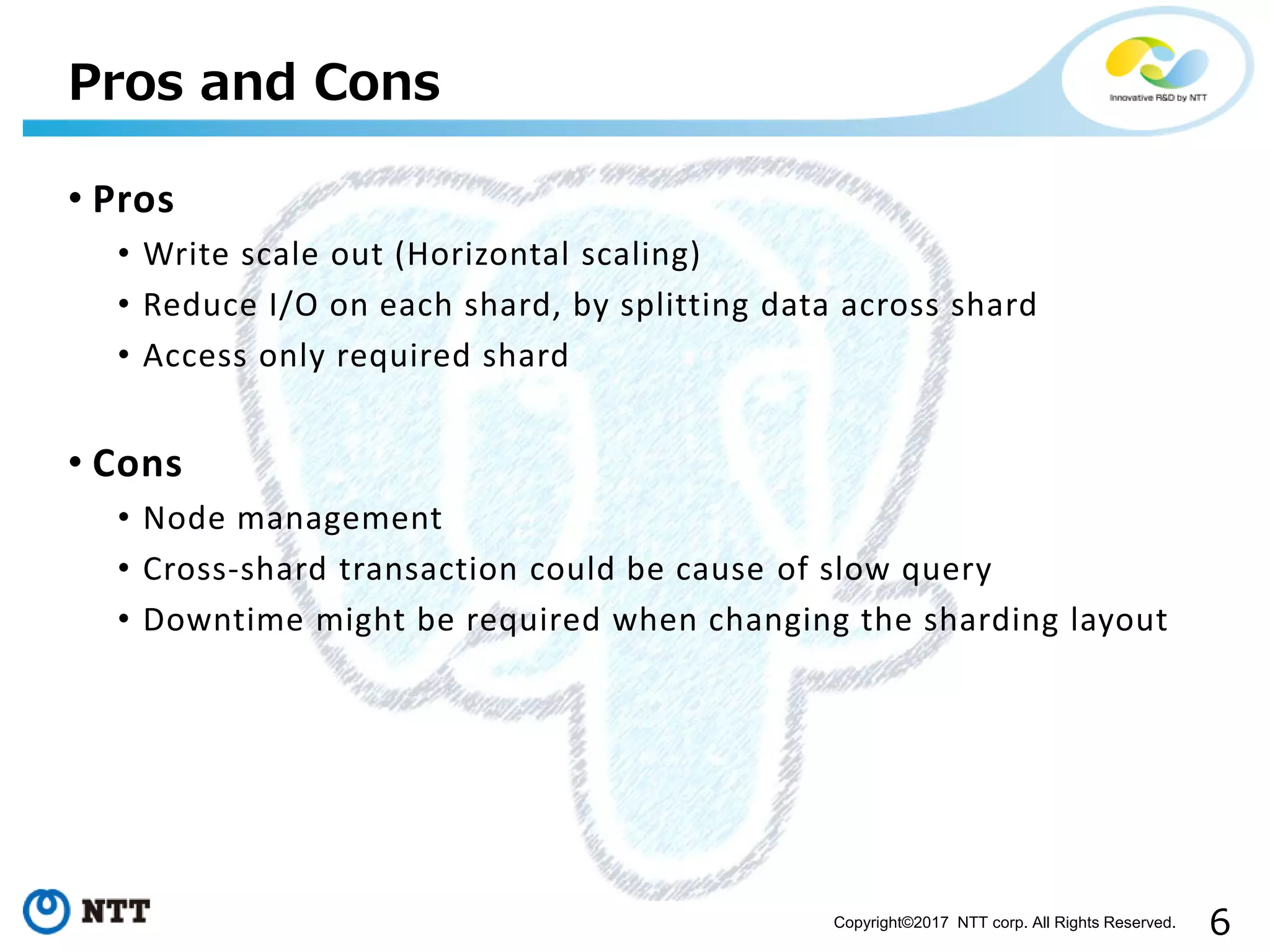 Pros and Cons

Innovative R&D by NTT

• Pros
• Write scale out (Horizontal scaling)
• Reduce I/O on each shard, by splitting data across shard
• Access only required shard

• Cons
• Node management
• Cross-shard transaction could be cause of slow query
• Downtime might be required when changing the sharding layout

NTT

Copyright©2017 NTT corp. All Rights Reserved.

6